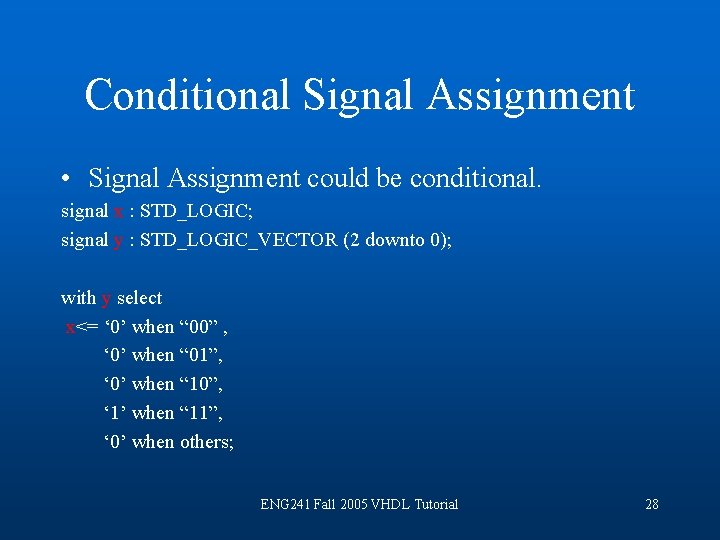 Conditional Signal Assignment

• Signal Assignment could be conditional.

signal x : STD_LOGIC;
signal y : STD_LOGIC_VECTOR (2 downto 0);

with y select
x<= ‘0’ when “00” ,
‘0’ when “01”,
‘0’ when “10”,
‘1’ when “11”,
‘0’ when others;

ENG241 Fall 2005 VHDL Tutorial

28